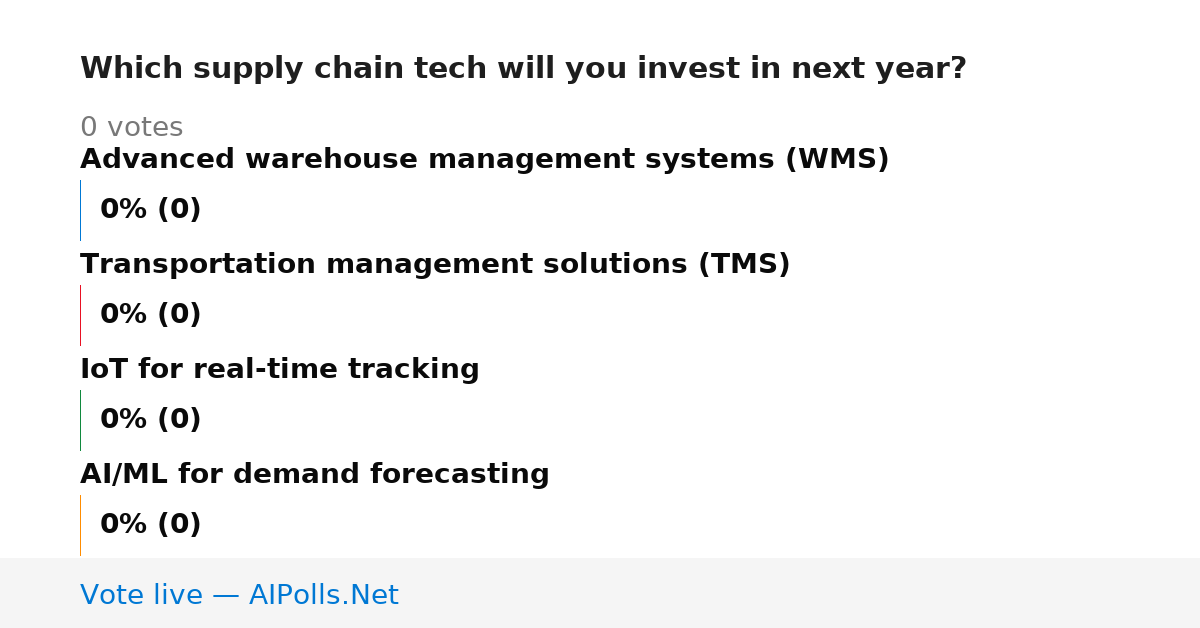 Which supply chain tech will you invest in next year?

0 votes

Advanced warehouse management systems (WMS)

0% (0)

Transportation management solutions (TMS)

0% (0)

IoT for real-time tracking

0% (0)

AI/ML for demand forecasting

0% (0)

Vote live — AIPolls.Net